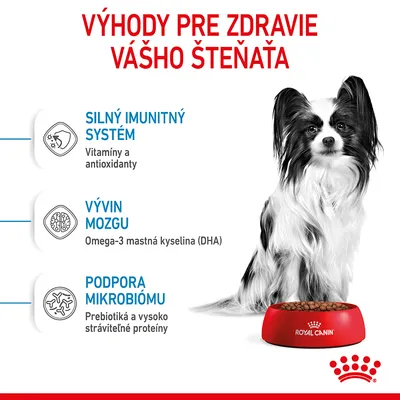 VÝHODY PRE ZDRAVIE VÁŠHO ŠTEŇAŤA

SILNÝ IMUNITNÝ SYSTÉM
Vitamíny a antioxidanty

VÝVIN MOZGU
Omega-3 mastná kyselina (DHA)

PODPORA MIKROBIÓMU
Prebiotiká a vysoko stráviteľné proteíny

ROYAL CANIN